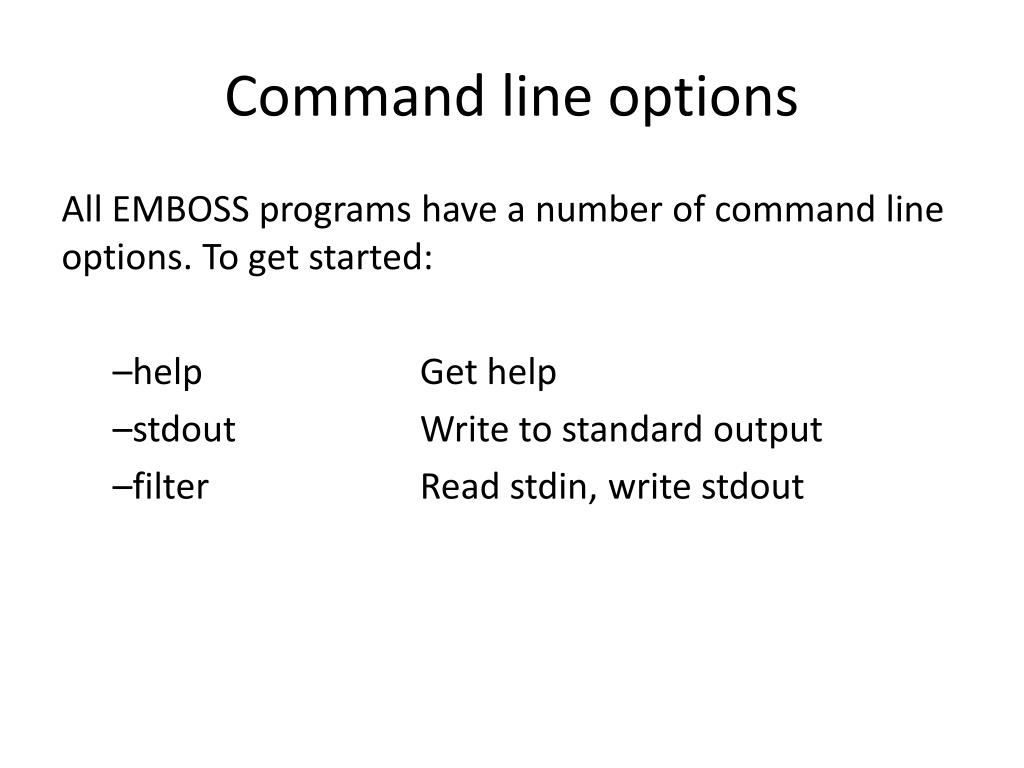 Command line options

All EMBOSS programs have a number of command line options. To get started:

–help Get help

–stdout Write to standard output

–filter Read stdin, write stdout